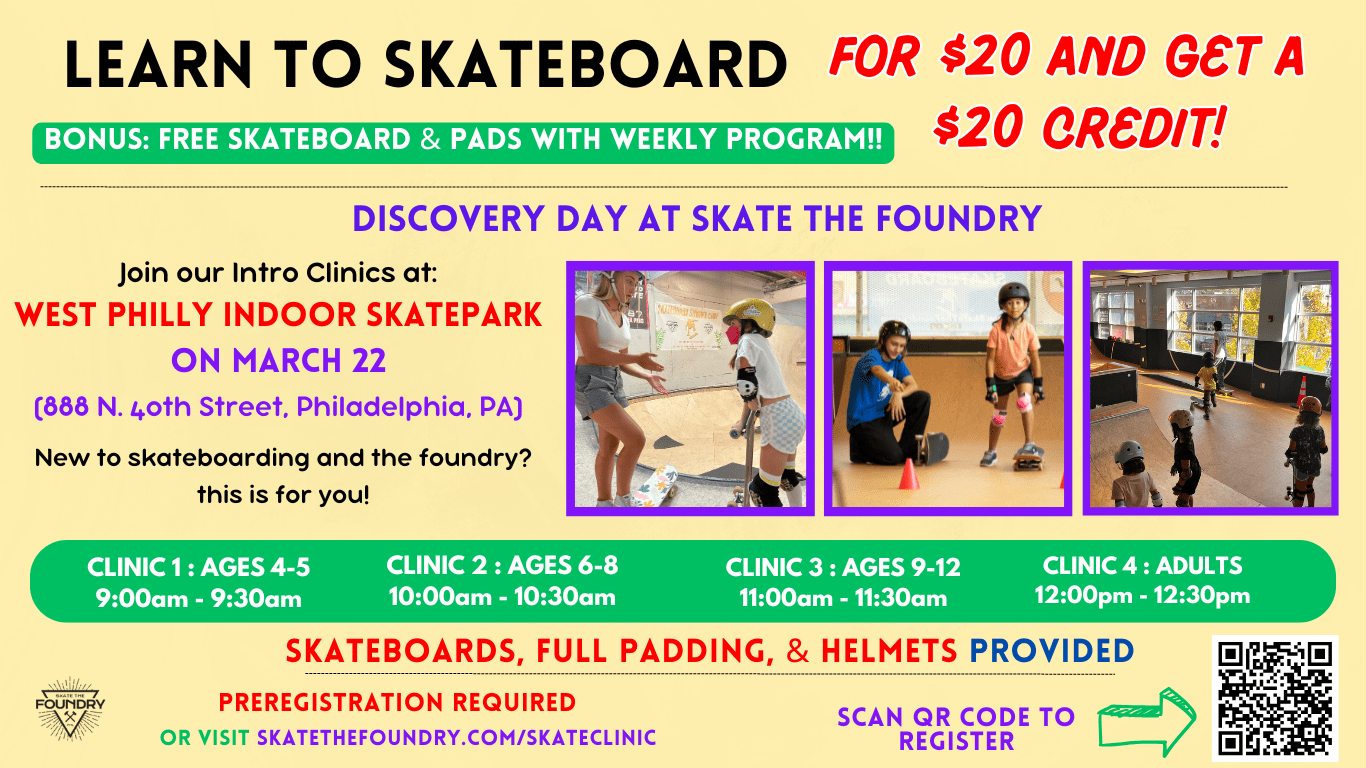 LEARN TO SKATEBOARD

FOR $20 AND GET A $20 CREDIT!

BONUS: FREE SKATEBOARD & PADS WITH WEEKLY PROGRAM!!

DISCOVERY DAY AT SKATE THE FOUNDRY

Join our Intro Clinics at:
WEST PHILLY INDOOR SKATEPARK
ON MARCH 22
(888 N. 40th Street, Philadelphia, PA)

New to skateboarding and the foundry? this is for you!

CLINIC 1 : AGES 4-5
9:00am - 9:30am

CLINIC 2 : AGES 6-8
10:00am - 10:30am

CLINIC 3 : AGES 9-12
11:00am - 11:30am

CLINIC 4 : ADULTS
12:00pm - 12:30pm

SKATEBOARDS, FULL PADDING, & HELMETS PROVIDED

SKATE THE FOUNDRY

PREREGISTRATION REQUIRED
OR VISIT SKATETHEFOUNDRY.COM/SKATECLINIC

SCAN QR CODE TO REGISTER